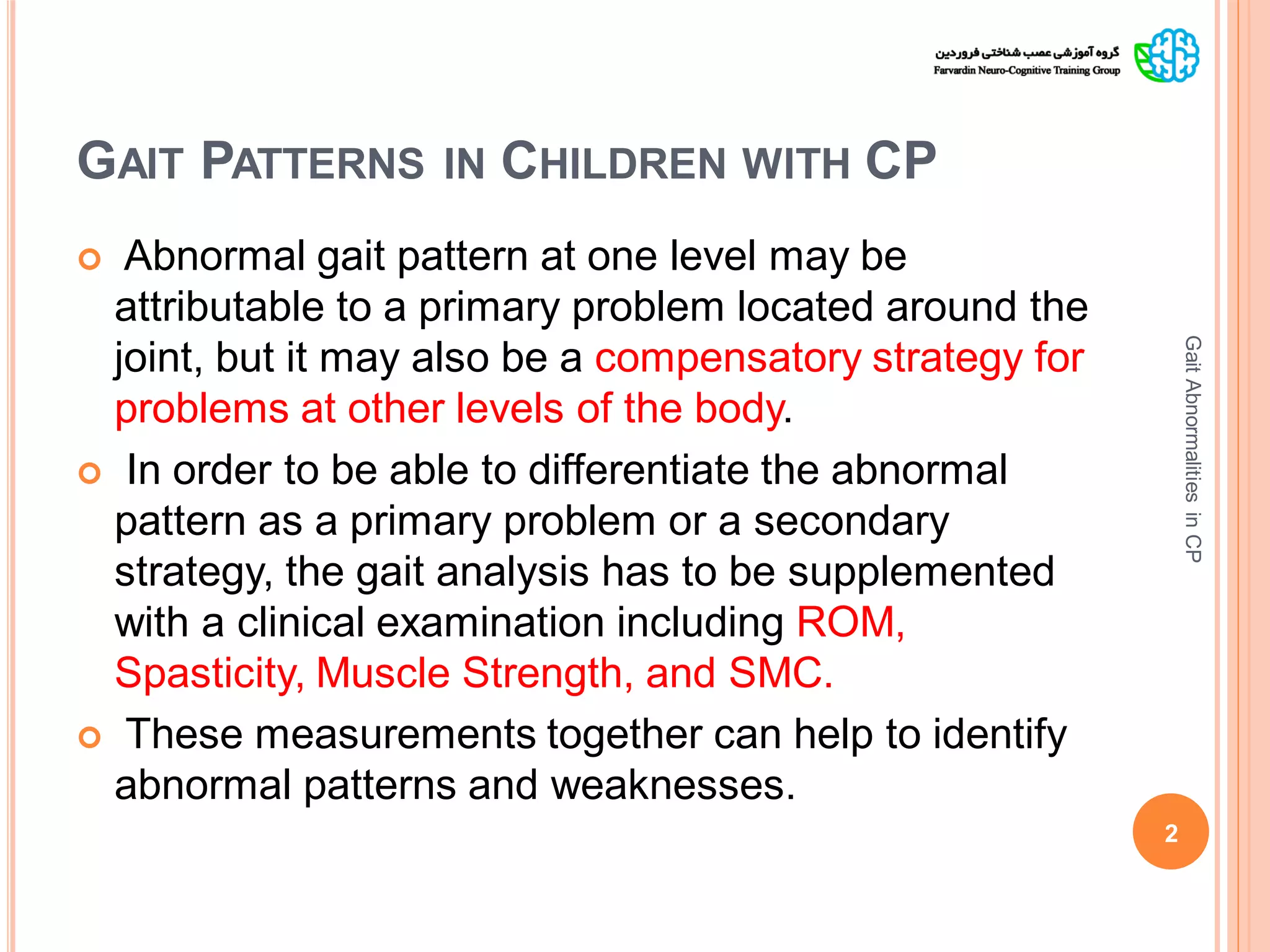 گروه آموزشی عصب شناختی فروردین
Farvardin Neuro-Cognitive Training Group

GAIT PATTERNS IN CHILDREN WITH CP

Abnormal gait pattern at one level may be attributable to a primary problem located around the joint, but it may also be a compensatory strategy for problems at other levels of the body.

In order to be able to differentiate the abnormal pattern as a primary problem or a secondary strategy, the gait analysis has to be supplemented with a clinical examination including ROM, Spasticity, Muscle Strength, and SMC.

These measurements together can help to identify abnormal patterns and weaknesses.

Gait Abnormalities in CP

2